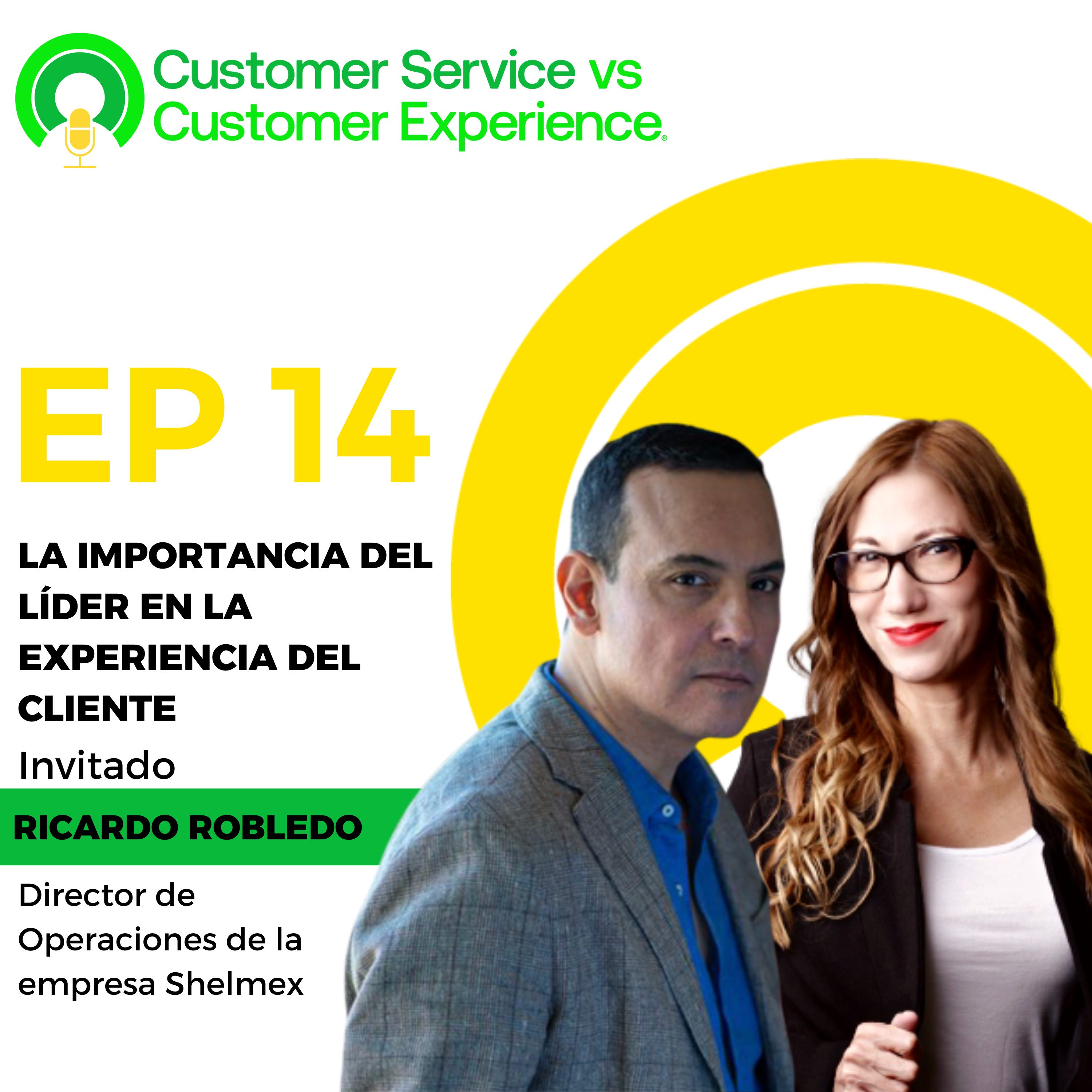 Customer Service vs Customer Experience®

EP 14

LA IMPORTANCIA DEL LÍDER EN LA EXPERIENCIA DEL CLIENTE

Invitado

RICARDO ROBLEDO

Director de Operaciones de la empresa Shelmex